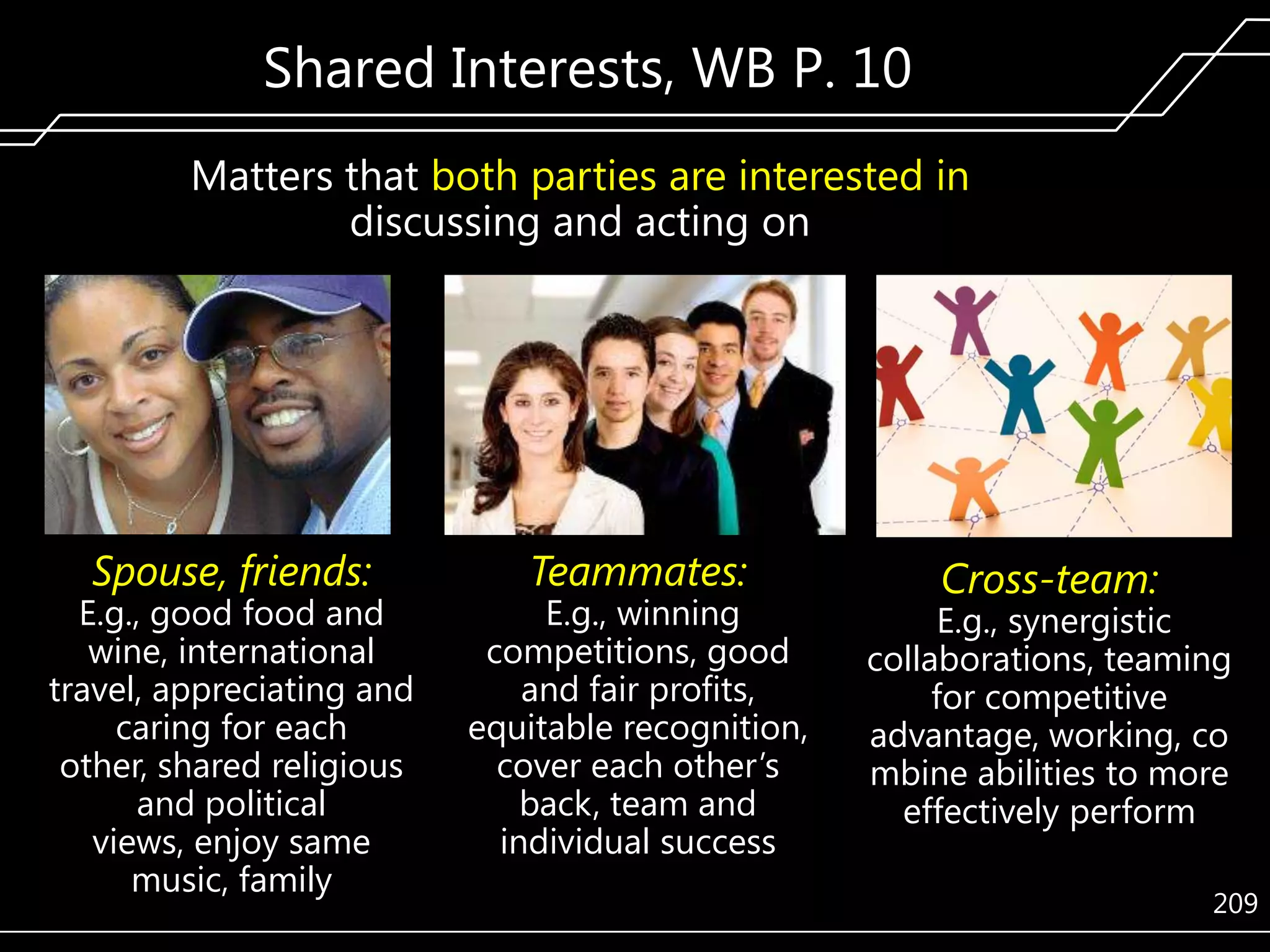 Shared Interests, WB P. 10

Matters that both parties are interested in discussing and acting on

Spouse, friends:
E.g., good food and wine, international travel, appreciating and caring for each other, shared religious and political views, enjoy same music, family

Teammates:
E.g., winning competitions, good and fair profits, equitable recognition, cover each other's back, team and individual success

Cross-team:
E.g., synergistic collaborations, teaming for competitive advantage, working, co mbine abilities to more effectively perform

209